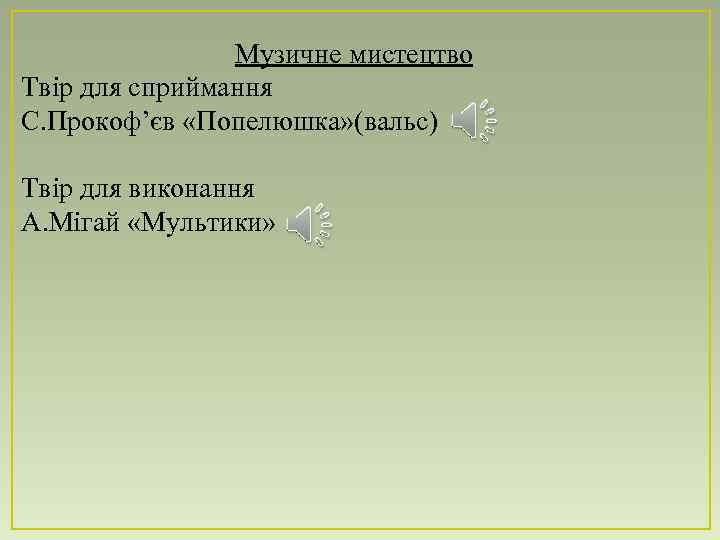 Музичне мистецтво
Твір для сприймання
С.Прокоф’єв «Попелюшка»(вальс)

Твір для виконання
А.Мігай «Мультики»